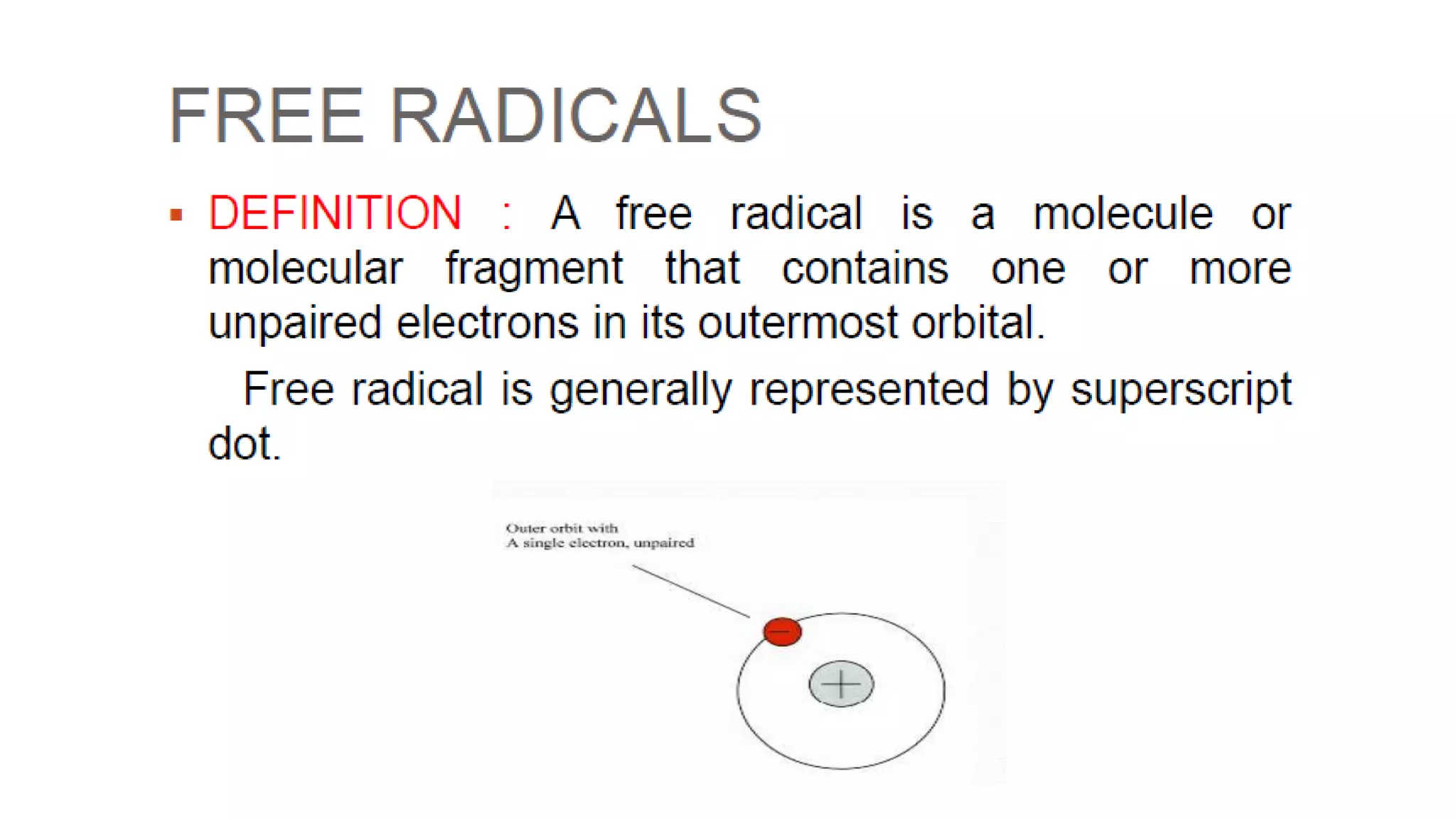 FREE RADICALS

▪ DEFINITION : A free radical is a molecule or molecular fragment that contains one or more unpaired electrons in its outermost orbital.

Free radical is generally represented by superscript dot.

Outer orbit with
A single electron, unpaired

−

+